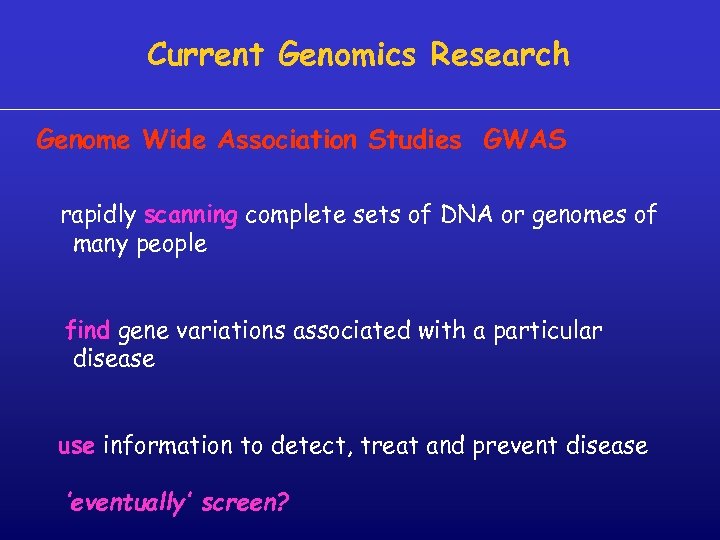 Current Genomics Research

Genome Wide Association Studies GWAS

rapidly scanning complete sets of DNA or genomes of many people

find gene variations associated with a particular disease

use information to detect, treat and prevent disease

'eventually' screen?